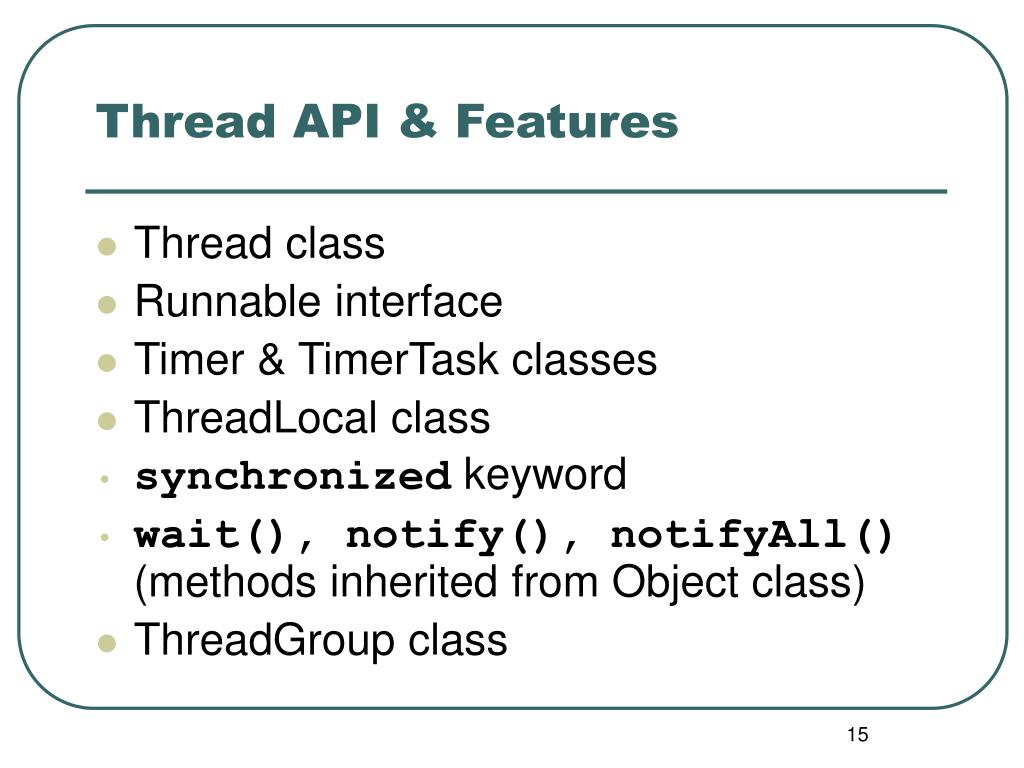 Thread API & Features

- Thread class
- Runnable interface
- Timer & TimerTask classes
- ThreadLocal class
- synchronized keyword
- wait(), notify(), notifyAll() (methods inherited from Object class)
- ThreadGroup class

15